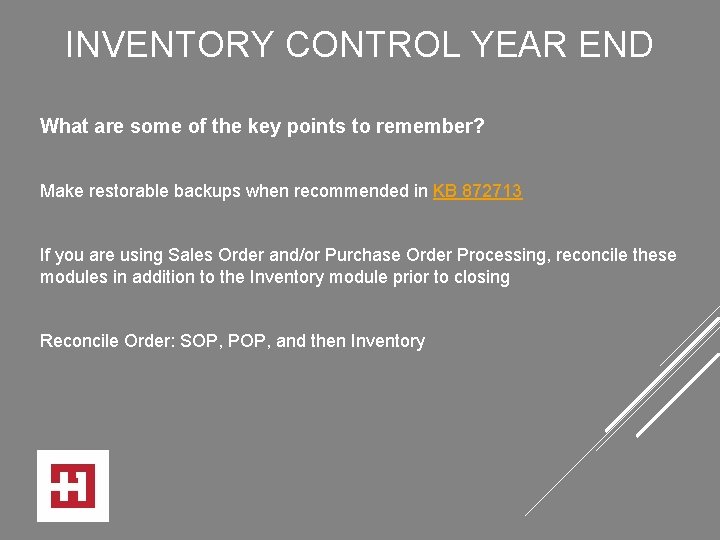 INVENTORY CONTROL YEAR END

What are some of the key points to remember?

Make restorable backups when recommended in KB 872713

If you are using Sales Order and/or Purchase Order Processing, reconcile these modules in addition to the Inventory module prior to closing

Reconcile Order: SOP, POP, and then Inventory